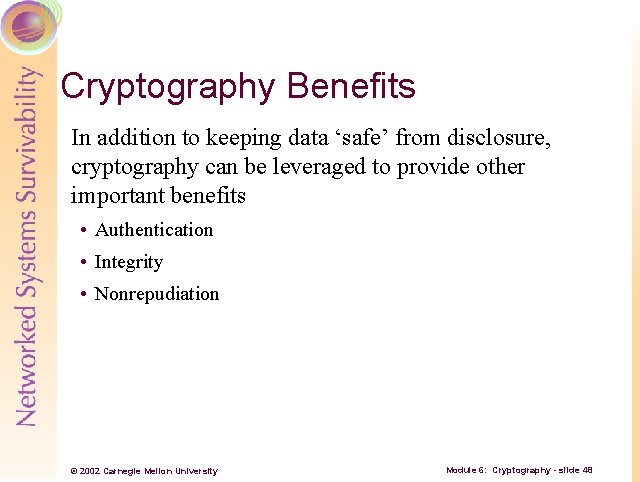 Networked Systems Survivability

Cryptography Benefits

In addition to keeping data ‘safe’ from disclosure, cryptography can be leveraged to provide other important benefits

• Authentication

• Integrity

• Nonrepudiation

© 2002 Carnegie Mellon University

Module 6: Cryptography - slide 48